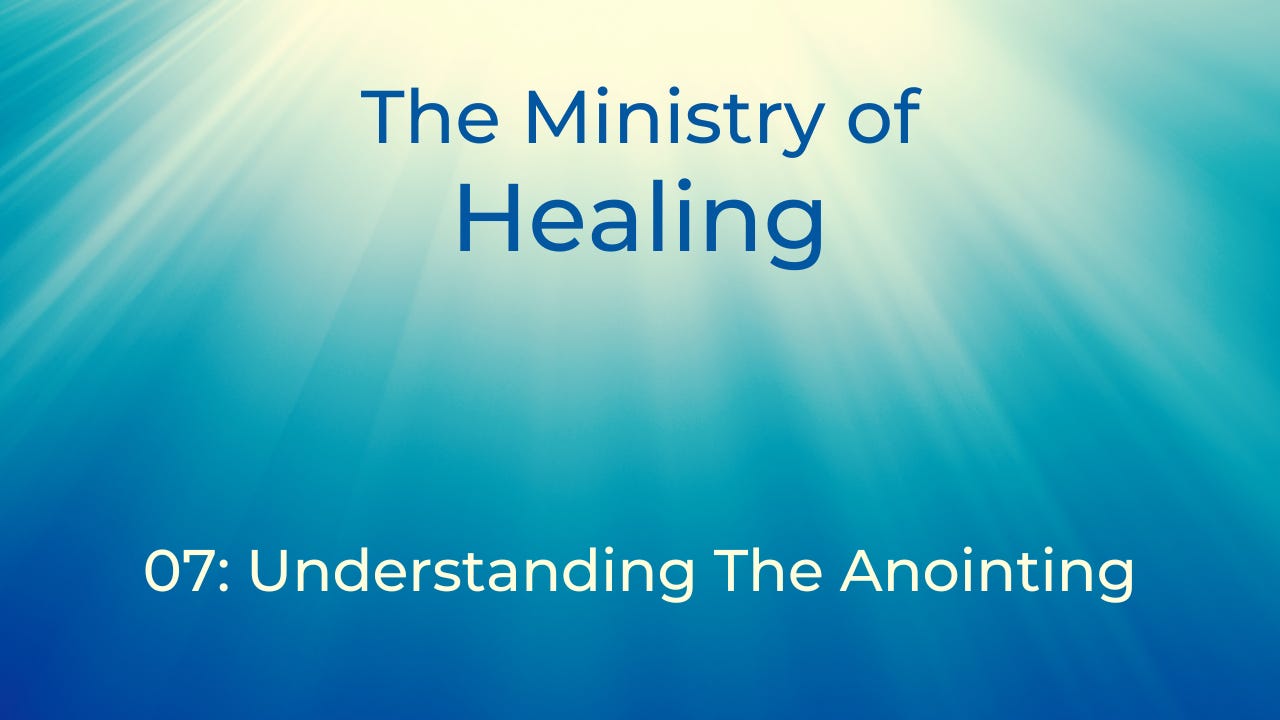 The Ministry of
Healing

07: Understanding The Anointing